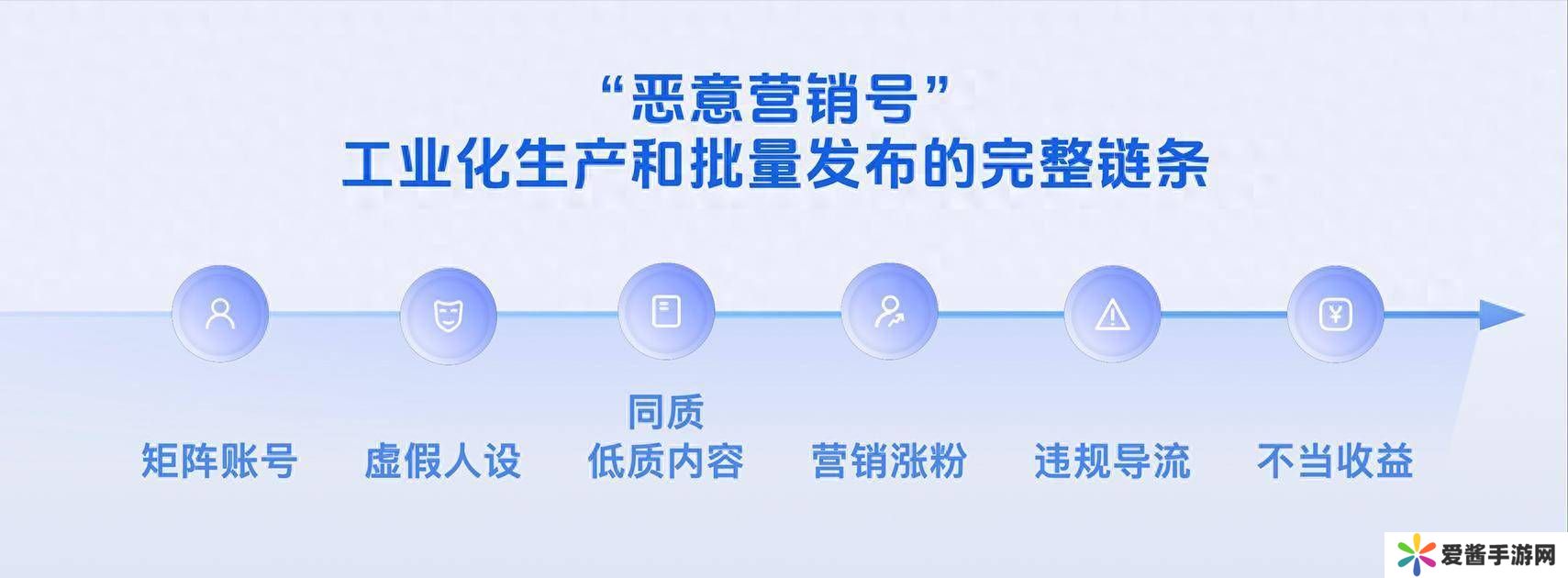 “恶意营销号”
工业化生产和批量发布的完整链条

矩阵账号

虚假人设

同质
低质内容

营销涨粉

违规导流

不当收益

爱酱手游网